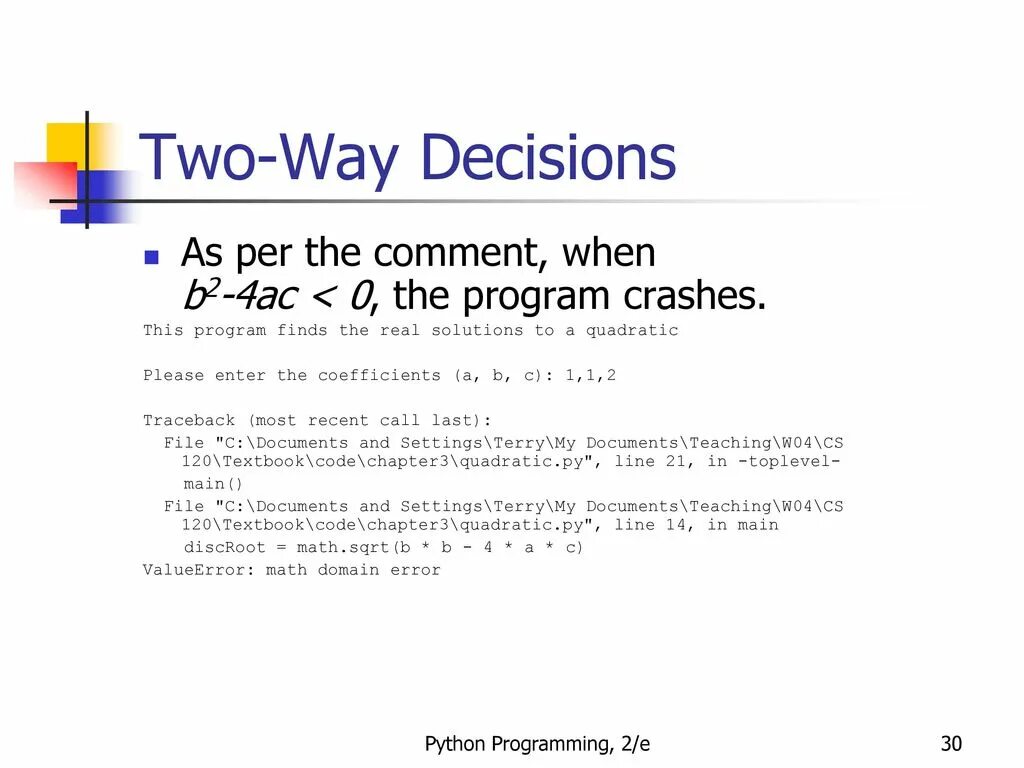 Two-Way Decisions

As per the comment, when $b^2-4ac < 0$, the program crashes.

This program finds the real solutions to a quadratic

Please enter the coefficients (a, b, c): 1,1,2

Traceback (most recent call last):
  File "C:\Documents and Settings\Terry\My Documents\Teaching\W04\CS 120\Textbook\code\chapter3\quadratic.py", line 21, in -toplevel-
    main()
  File "C:\Documents and Settings\Terry\My Documents\Teaching\W04\CS 120\Textbook\code\chapter3\quadratic.py", line 14, in main
    discRoot = math.sqrt(b * b - 4 * a * c)
ValueError: math domain error

Python Programming, 2/e

30